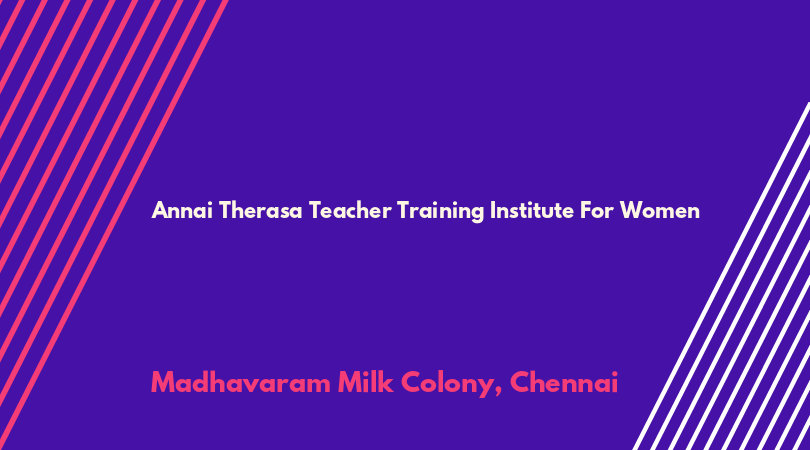 Annai Therasa Teacher Training Institute For Women

Madhavaram Milk Colony, Chennai